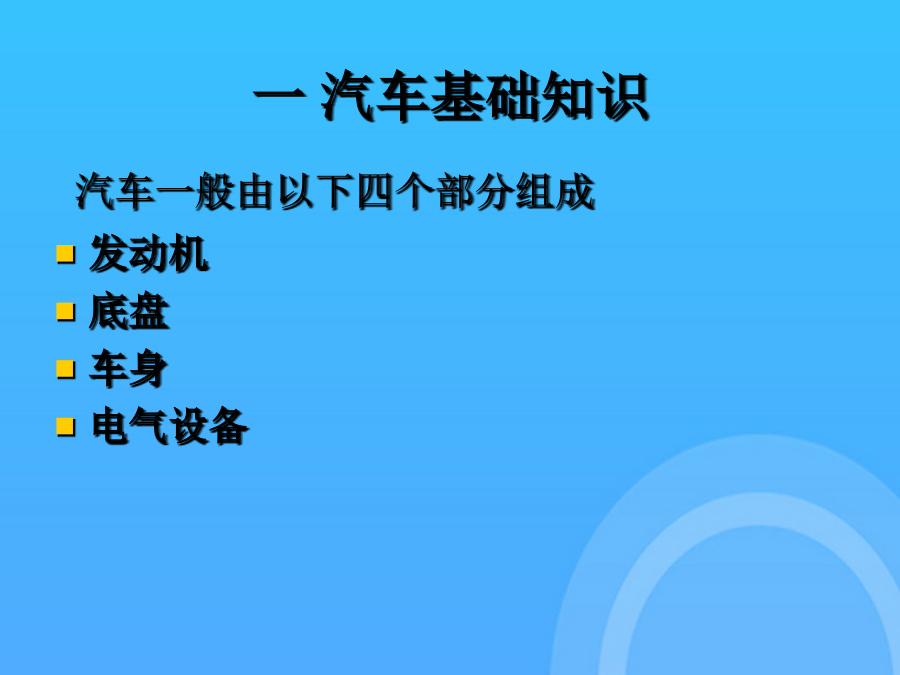 一 汽车基础知识

汽车一般由以下四个部分组成

- 发动机
- 底盘
- 车身
- 电气设备